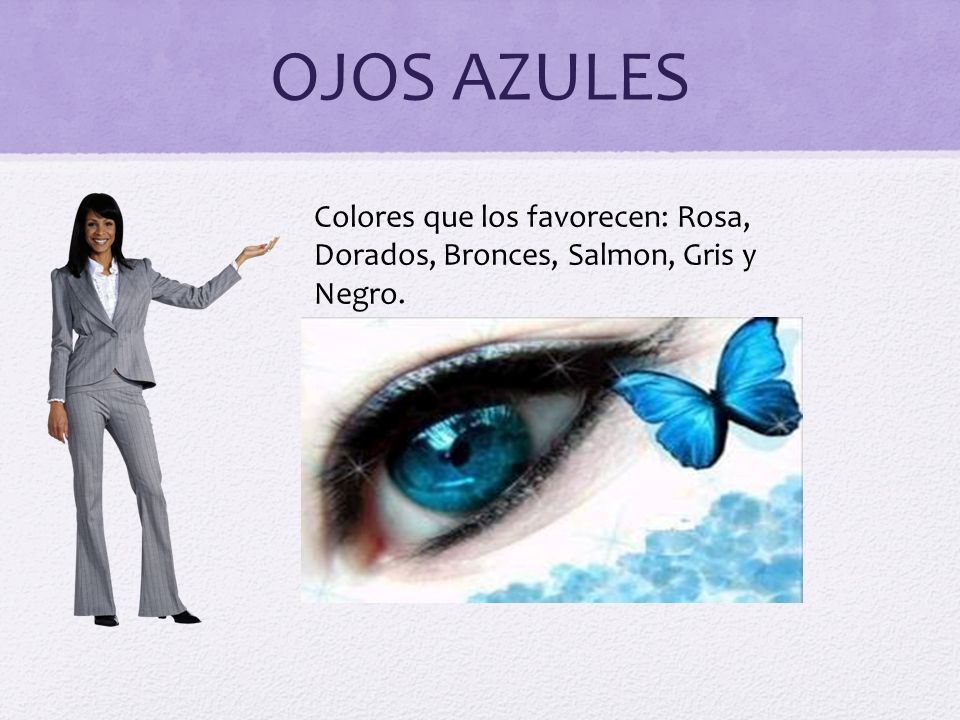 OJOS AZULES

Colores que los favorecen: Rosa, Dorados, Bronces, Salmon, Gris y Negro.